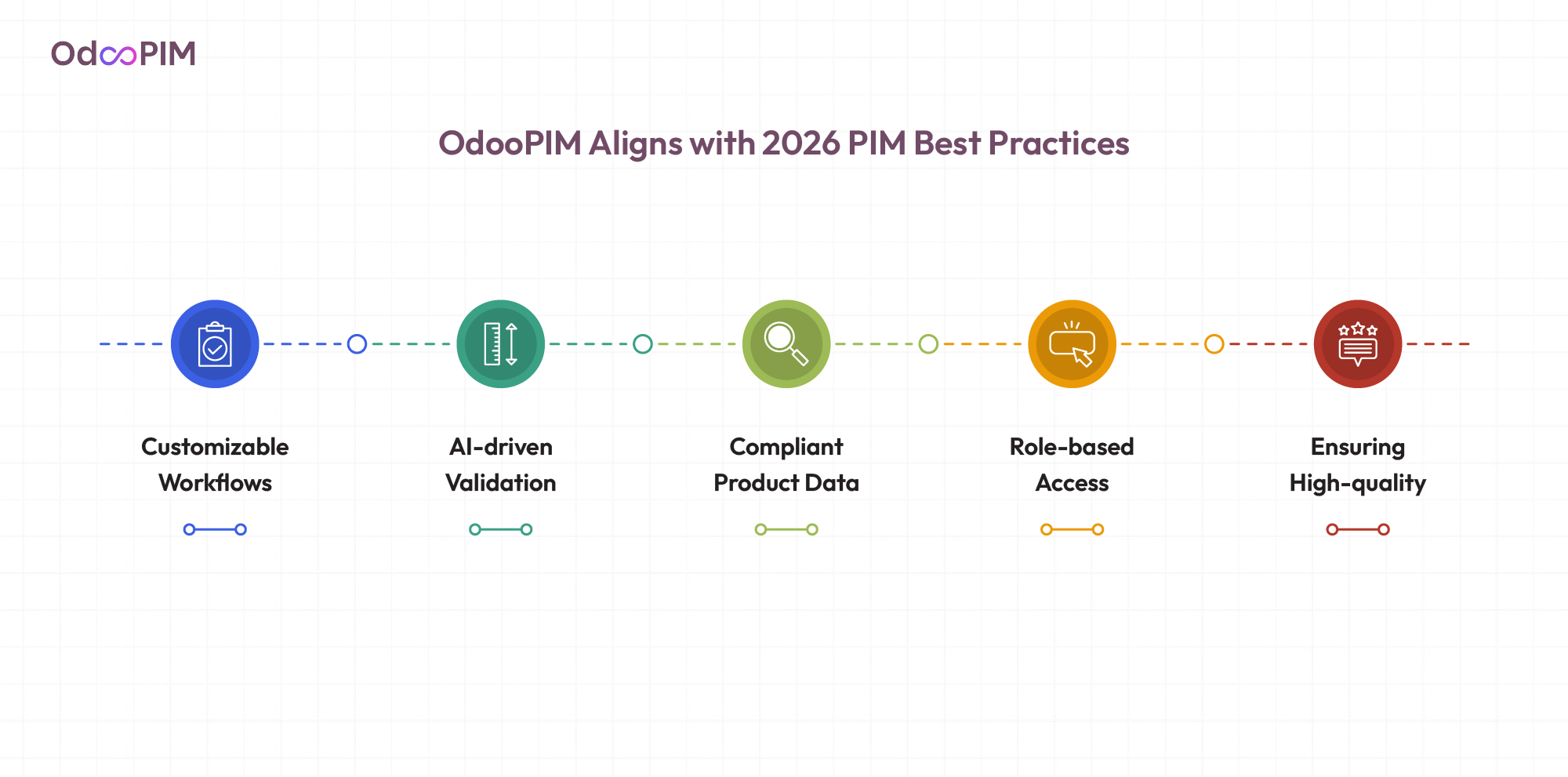 OdooPIM

OdooPIM Aligns with 2026 PIM Best Practices

Customizable Workflows

AI-driven Validation

Compliant Product Data

Role-based Access

Ensuring High-quality